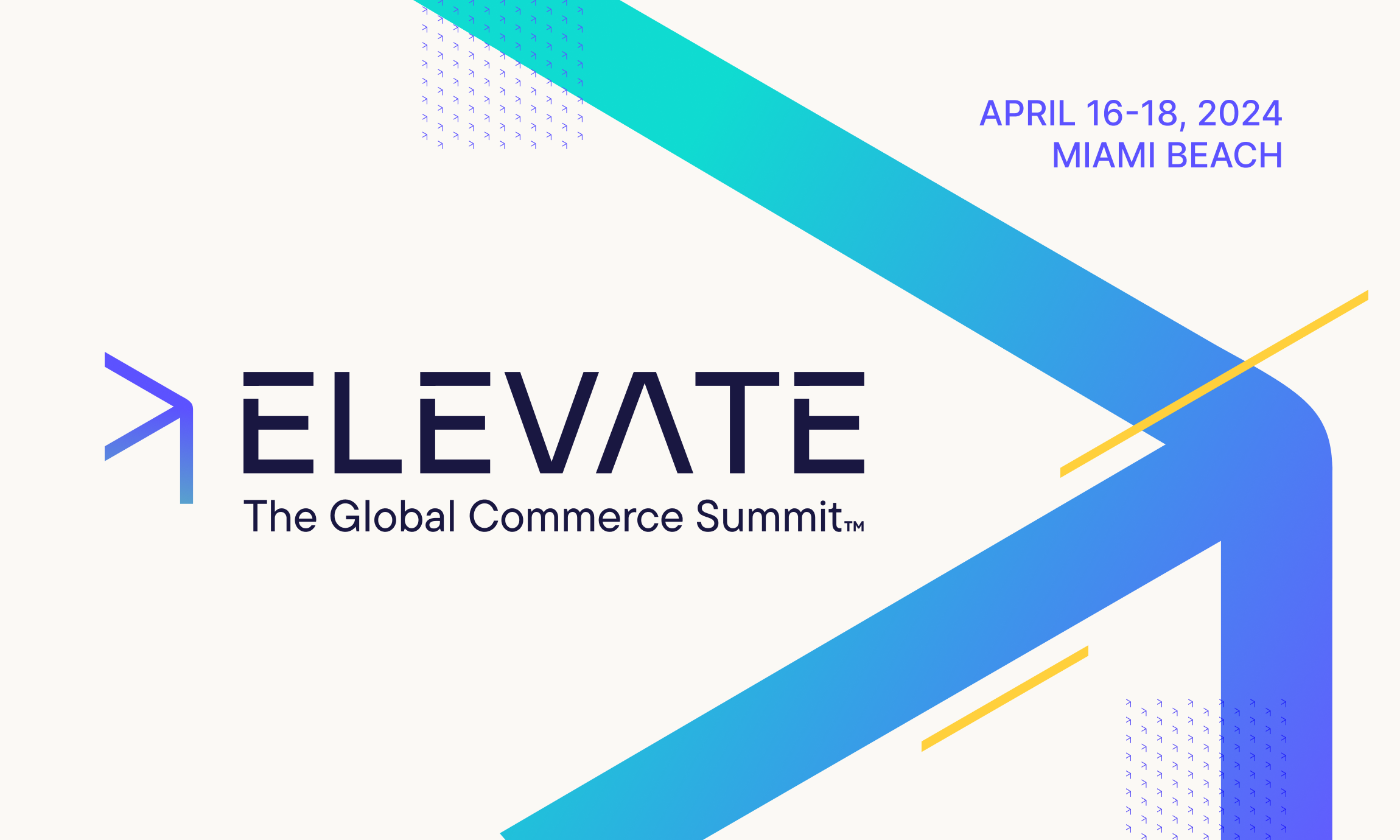 APRIL 16-18, 2024
MIAMI BEACH

ELEVATE
The Global Commerce Summit™